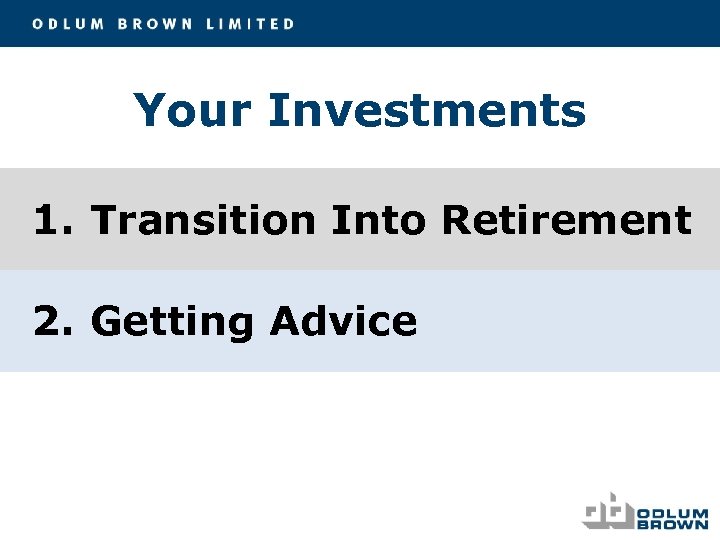 ODLUM BROWN LIMITED

Your Investments

1. Transition Into Retirement

2. Getting Advice

ODLUM BROWN